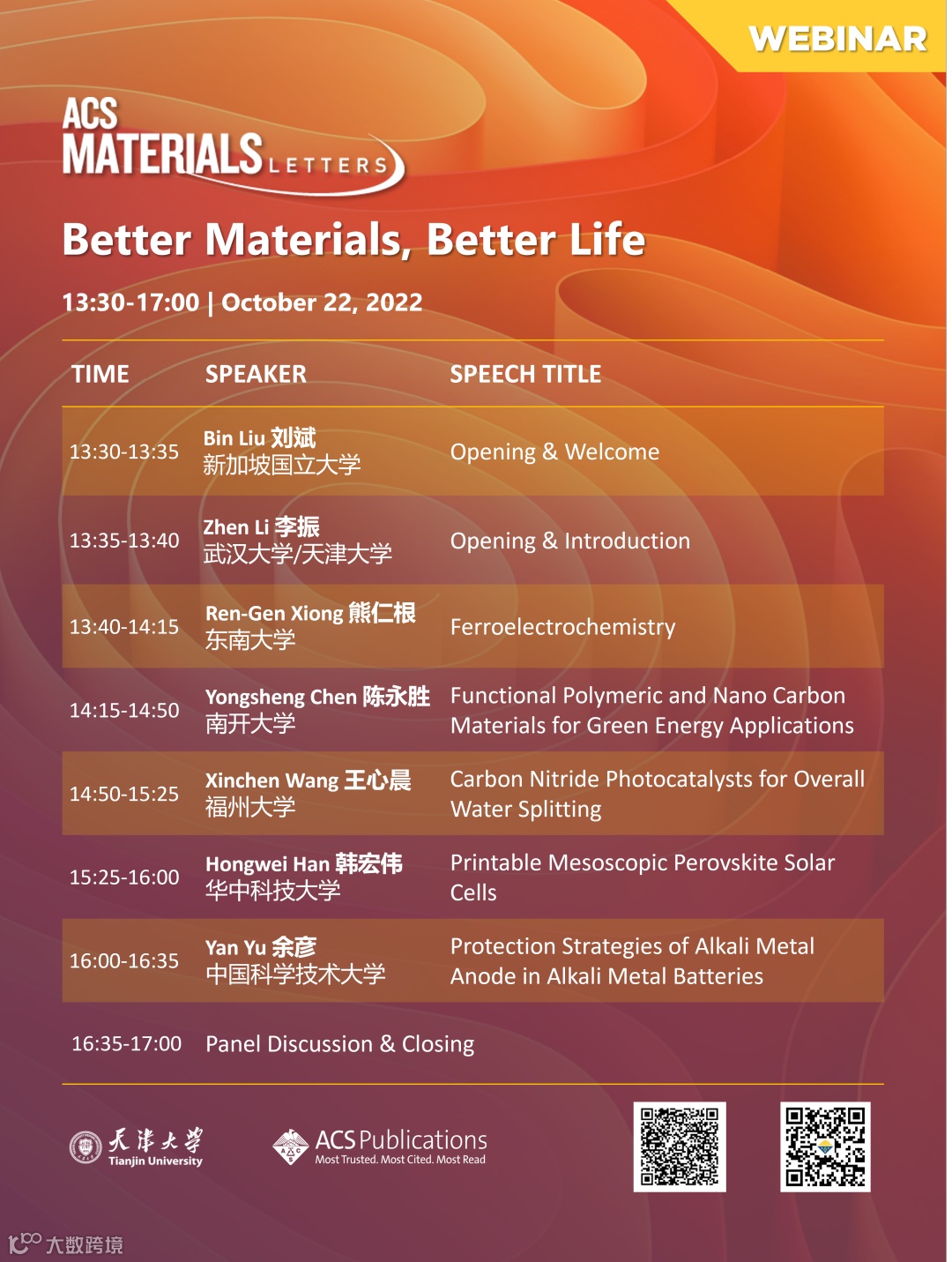 WEBINAR

ACS MATERIALS LETTERS

Better Materials, Better Life

13:30-17:00 | October 22, 2022

| TIME | SPEAKER | SPEECH TITLE |
|---|---|---|
| 13:30-13:35 | Bin Liu 刘斌 新加坡国立大学 | Opening & Welcome |
| 13:35-13:40 | Zhen Li 李振 武汉大学/天津大学 | Opening & Introduction |
| 13:40-14:15 | Ren-Gen Xiong 熊仁根 东南大学 | Ferroelectrochemistry |
| 14:15-14:50 | Yongsheng Chen 陈永胜 南开大学 | Functional Polymeric and Nano Carbon Materials for Green Energy Applications |
| 14:50-15:25 | Xinchen Wang 王心晨 福州大学 | Carbon Nitride Photocatalysts for Overall Water Splitting |
| 15:25-16:00 | Hongwei Han 韩宏伟 华中科技大学 | Printable Mesoscopic Perovskite Solar Cells |
| 16:00-16:35 | Yan Yu 余彦 中国科学技术大学 | Protection Strategies of Alkali Metal Anode in Alkali Metal Batteries |
| 16:35-17:00 | Panel Discussion & Closing | |

天津大学 Tianjin University

ACS Publications Most Trusted. Most Cited. Most Read

大数跨境